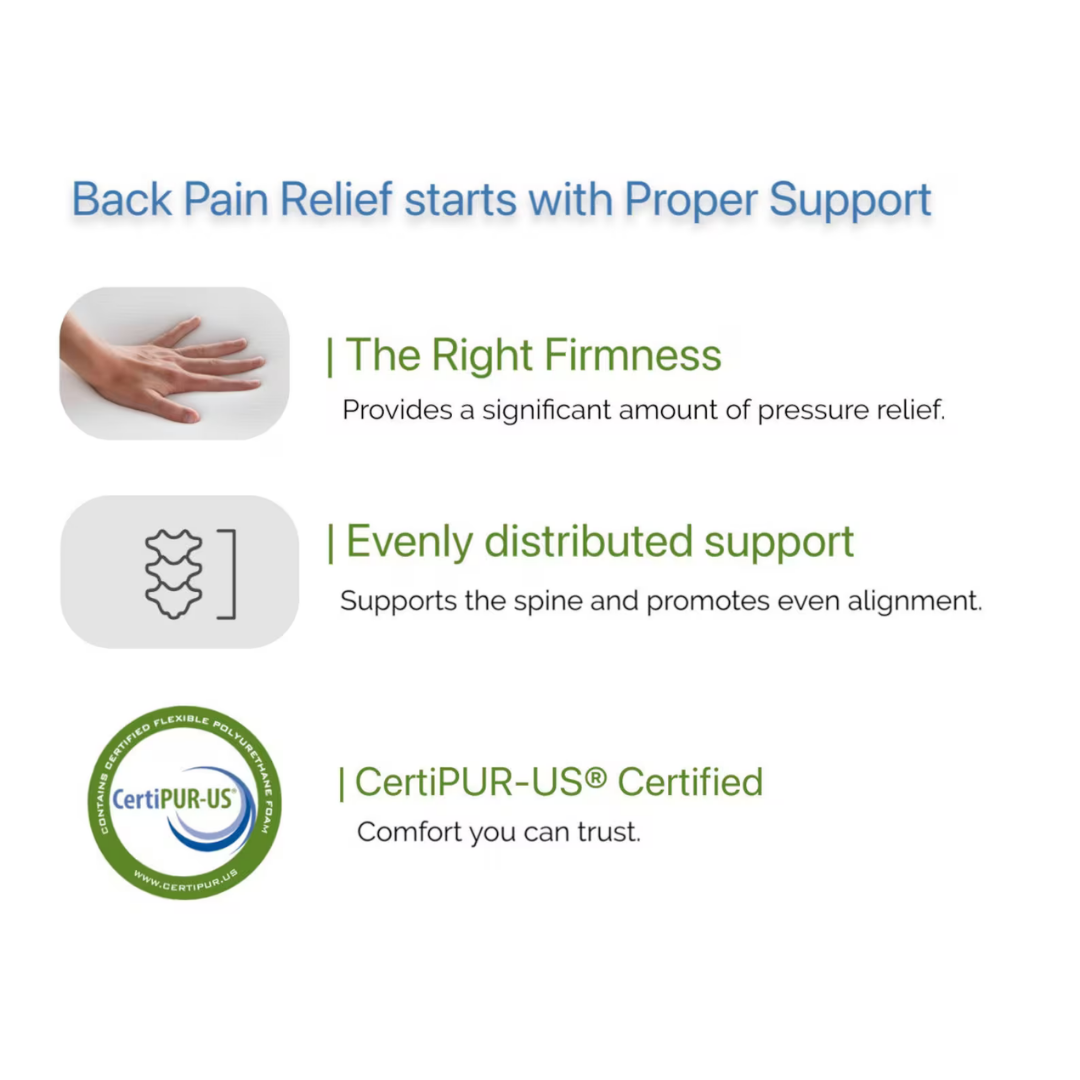 Back Pain Relief starts with Proper Support

| The Right Firmness
Provides a significant amount of pressure relief.

| Evenly distributed support
Supports the spine and promotes even alignment.

CONTAINS CERTIFIED FLEXIBLE POLYURETHANE FOAM
CertiPUR-US®
WWW.CERTIPUR.US

| CertiPUR-US® Certified
Comfort you can trust.